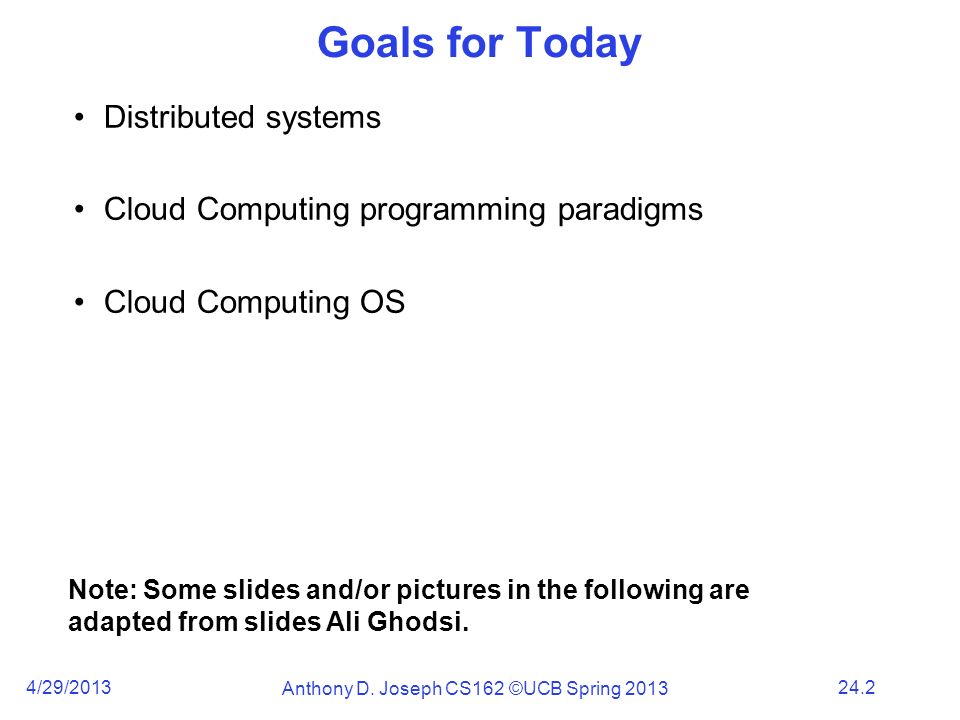 Goals for Today

• Distributed systems

• Cloud Computing programming paradigms

• Cloud Computing OS

Note: Some slides and/or pictures in the following are adapted from slides Ali Ghodsi.

4/29/2013

Anthony D. Joseph CS162 ©UCB Spring 2013

24.2